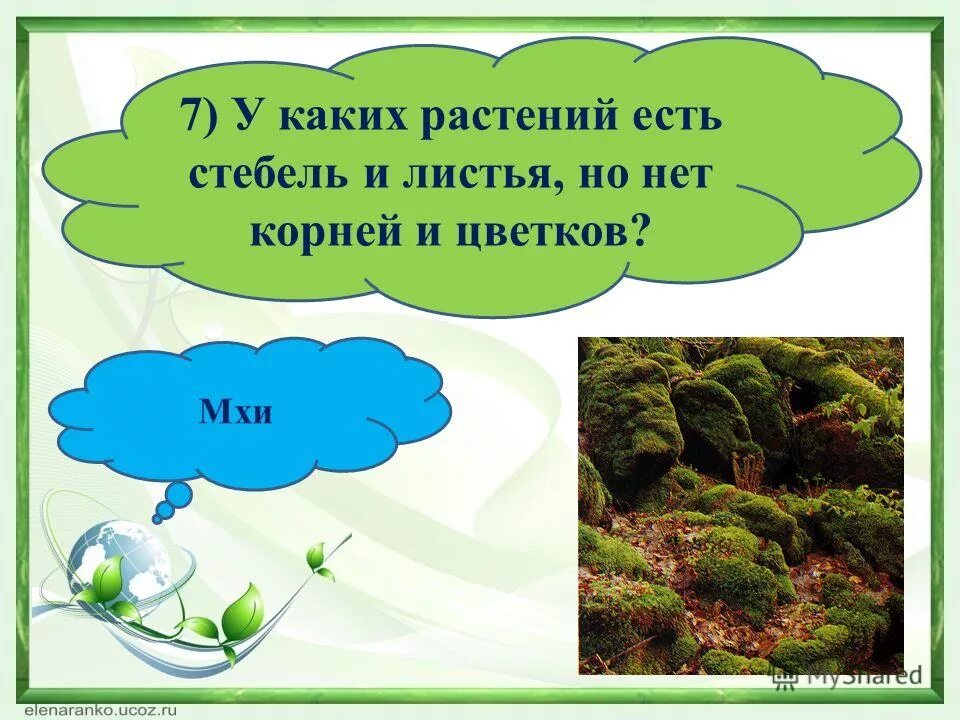 7) У каких растений есть стебель и листья, но нет корней и цветков?

Мхи

MyShared

elenaranko.ucoz.ru